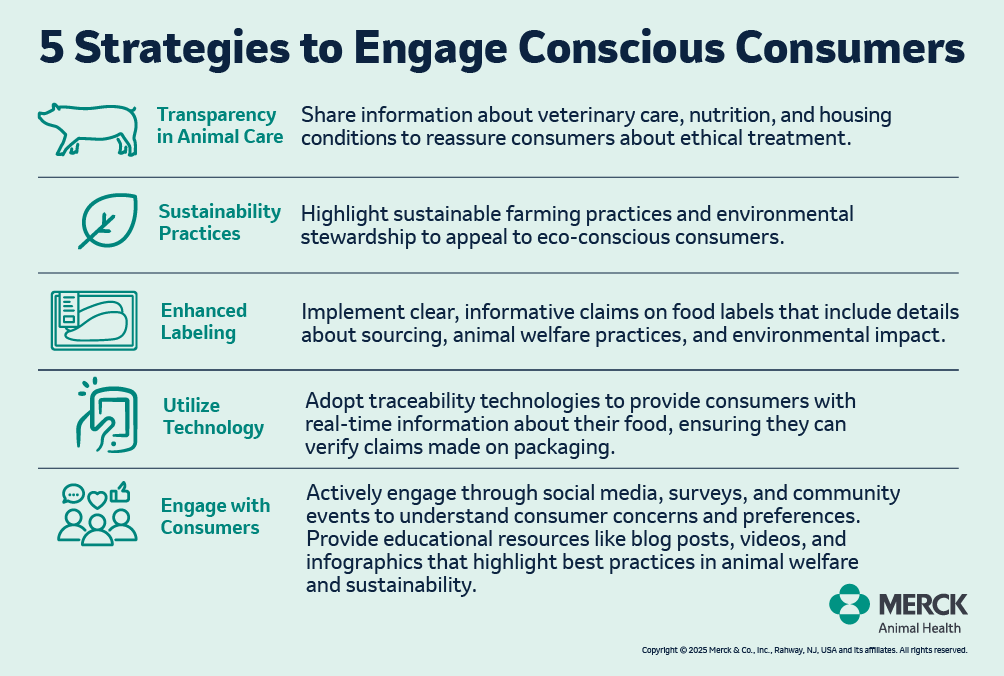 5 Strategies to Engage Conscious Consumers

Transparency in Animal Care
Share information about veterinary care, nutrition, and housing conditions to reassure consumers about ethical treatment.

Sustainability Practices
Highlight sustainable farming practices and environmental stewardship to appeal to eco-conscious consumers.

Enhanced Labeling
Implement clear, informative claims on food labels that include details about sourcing, animal welfare practices, and environmental impact.

Utilize Technology
Adopt traceability technologies to provide consumers with real-time information about their food, ensuring they can verify claims made on packaging.

Engage with Consumers
Actively engage through social media, surveys, and community events to understand consumer concerns and preferences. Provide educational resources like blog posts, videos, and infographics that highlight best practices in animal welfare and sustainability.

MERCK
Animal Health

Copyright © 2025 Merck & Co., Inc., Rahway, NJ, USA and its affiliates. All rights reserved.